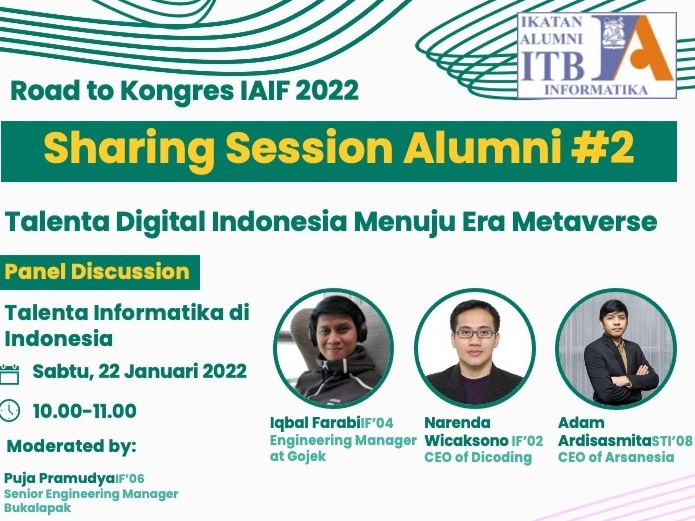 IKATAN ALUMNI ITB INFORMATIKA

Road to Kongres IAIF 2022

Sharing Session Alumni #2

Talenta Digital Indonesia Menuju Era Metaverse

Panel Discussion

Talenta Informatika di Indonesia

Sabtu, 22 Januari 2022

10.00-11.00

Moderated by:

Puja Pramudya IF'06
Senior Engineering Manager Bukalapak

Iqbal Farabi IF'04
Engineering Manager at Gojek

Narenda Wicaksono IF'02
CEO of Dicoding

Adam Ardisasmita STI'08
CEO of Arsanesia